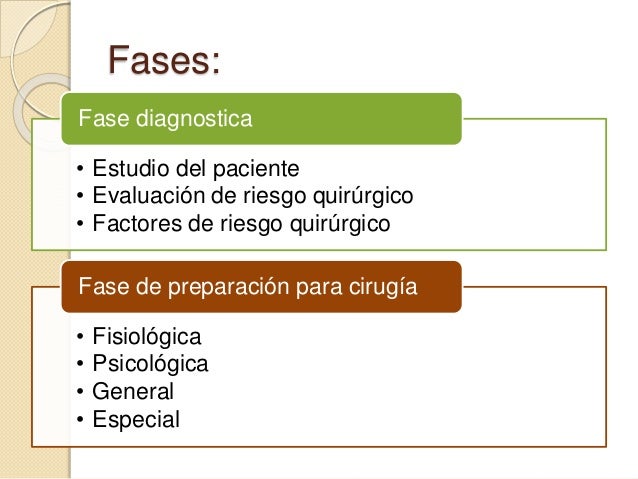 Fases:

Fase diagnostica

• Estudio del paciente
• Evaluación de riesgo quirúrgico
• Factores de riesgo quirúrgico

Fase de preparación para cirugía

• Fisiológica
• Psicológica
• General
• Especial